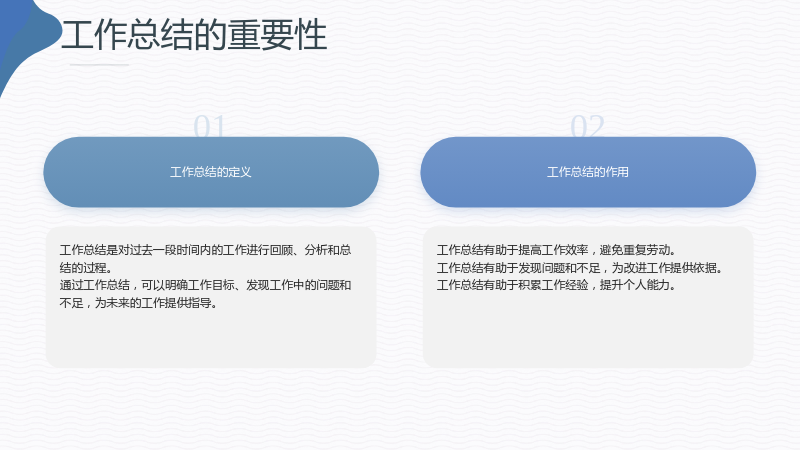 工作总结的重要性

01

工作总结的定义

工作总结是对过去一段时间内的工作进行回顾、分析和总结的过程。
通过工作总结，可以明确工作目标、发现工作中的问题和不足，为未来的工作提供指导。

02

工作总结的作用

工作总结有助于提高工作效率，避免重复劳动。
工作总结有助于发现问题和不足，为改进工作提供依据。
工作总结有助于积累工作经验，提升个人能力。